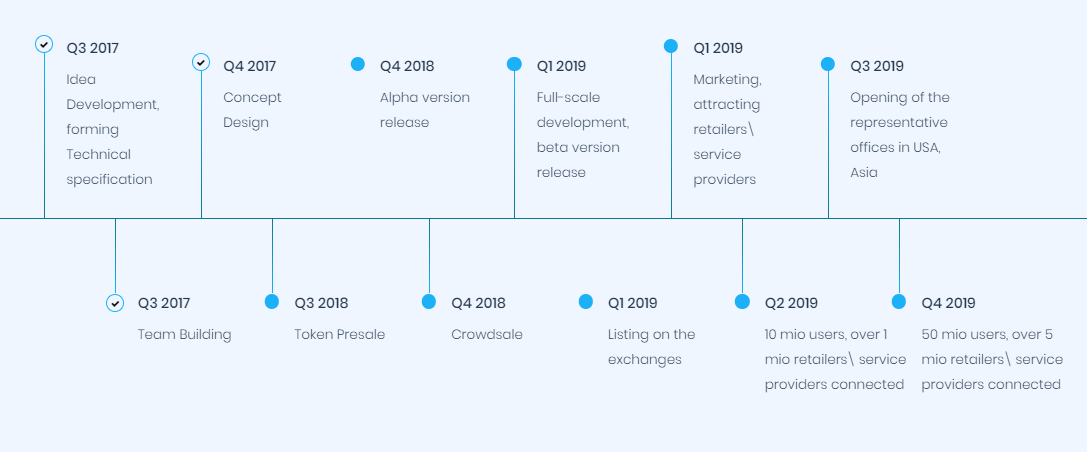 Q3 2017
Idea Development, forming Technical specification

Q4 2017
Concept Design

Q4 2018
Alpha version release

Q1 2019
Full-scale development, beta version release

Q1 2019
Marketing, attracting retailers\ service providers

Q3 2019
Opening of the representative offices in USA, Asia

Q3 2017
Team Building

Q3 2018
Token Presale

Q4 2018
Crowdsale

Q1 2019
Listing on the exchanges

Q2 2019
10 mio users, over 1 mio retailers\ service providers connected

Q4 2019
50 mio users, over 5 mio retailers\ service providers connected